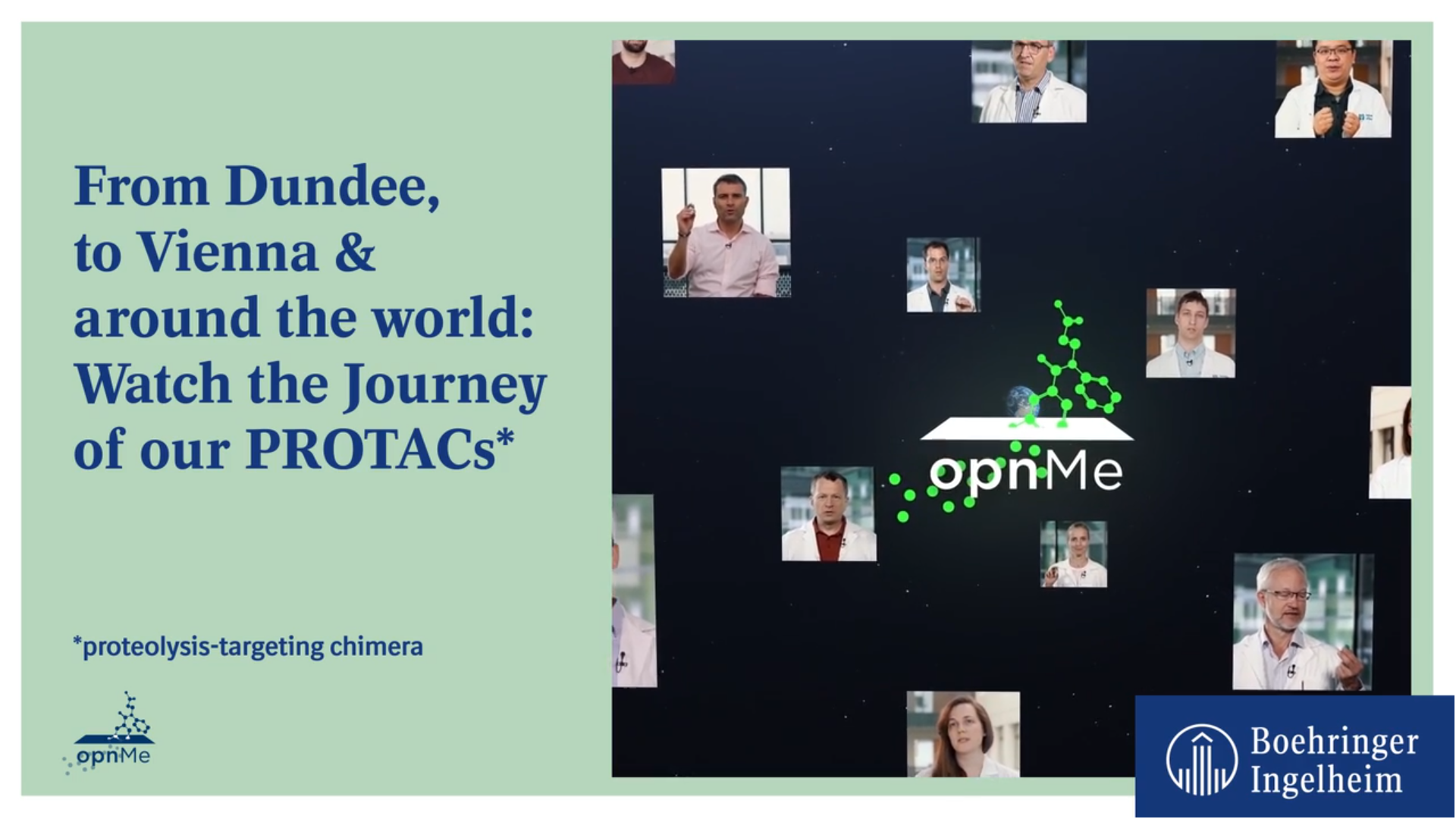 From Dundee, to Vienna & around the world: Watch the Journey of our PROTACs*

*proteolysis-targeting chimera

opnMe

opnMe

Boehringer Ingelheim